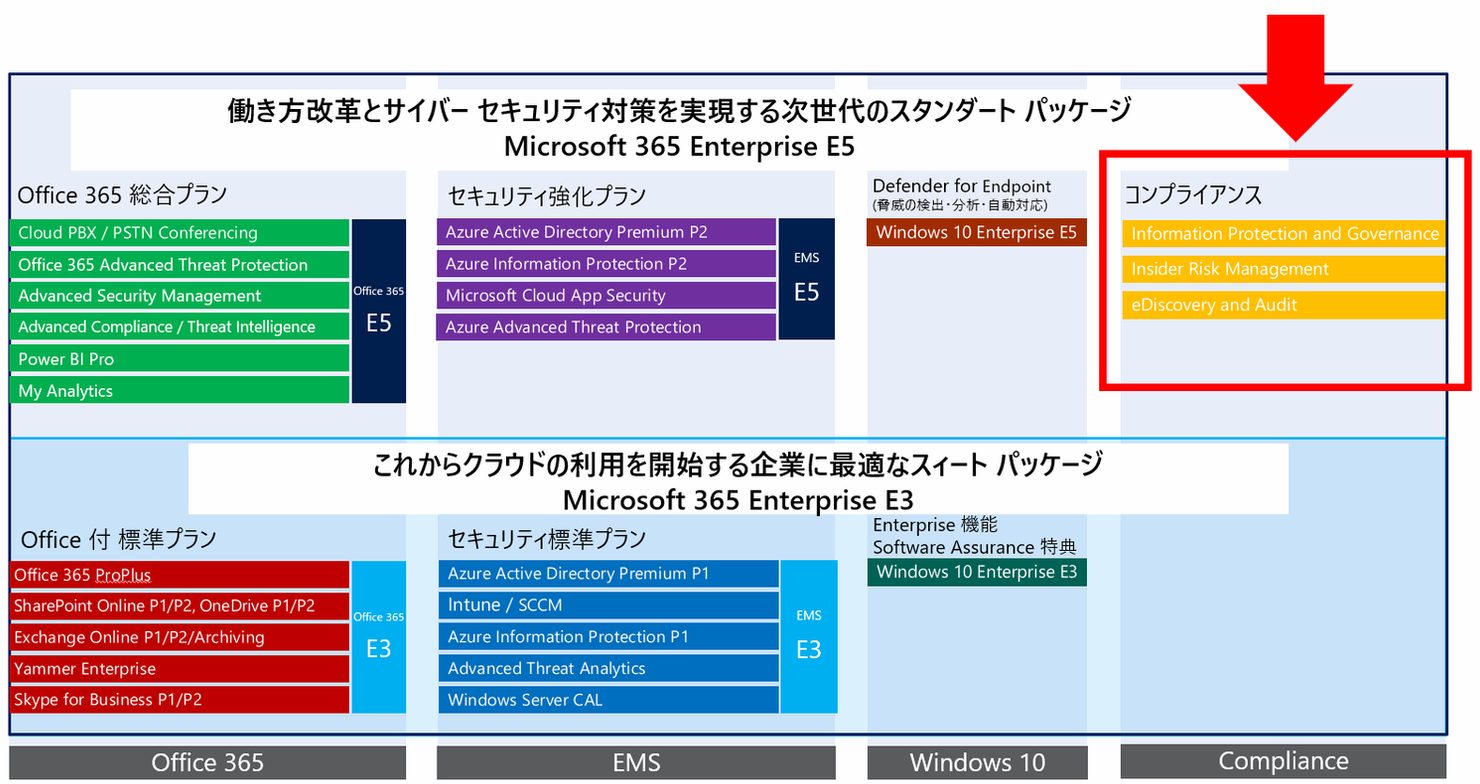 働き方改革とサイバー セキュリティ対策を実現する次世代のスタンダート パッケージ
Microsoft 365 Enterprise E5

Office 365 総合プラン
Cloud PBX / PSTN Conferencing
Office 365 Advanced Threat Protection
Advanced Security Management
Advanced Compliance / Threat Intelligence
Power BI Pro
My Analytics
Office 365
E5

セキュリティ強化プラン
Azure Active Directory Premium P2
Azure Information Protection P2
Microsoft Cloud App Security
Azure Advanced Threat Protection
EMS
E5

Defender for Endpoint
(脅威の検出・分析・自動対応)
Windows 10 Enterprise E5

コンプライアンス
Information Protection and Governance
Insider Risk Management
eDiscovery and Audit

これからクラウドの利用を開始する企業に最適なスィート パッケージ
Microsoft 365 Enterprise E3

Office 付 標準プラン
Office 365 ProPlus
SharePoint Online P1/P2, OneDrive P1/P2
Exchange Online P1/P2/Archiving
Yammer Enterprise
Skype for Business P1/P2
Office 365
E3

セキュリティ標準プラン
Azure Active Directory Premium P1
Intune / SCCM
Azure Information Protection P1
Advanced Threat Analytics
Windows Server CAL
EMS
E3

Enterprise 機能
Software Assurance 特典
Windows 10 Enterprise E3

Office 365
EMS
Windows 10
Compliance